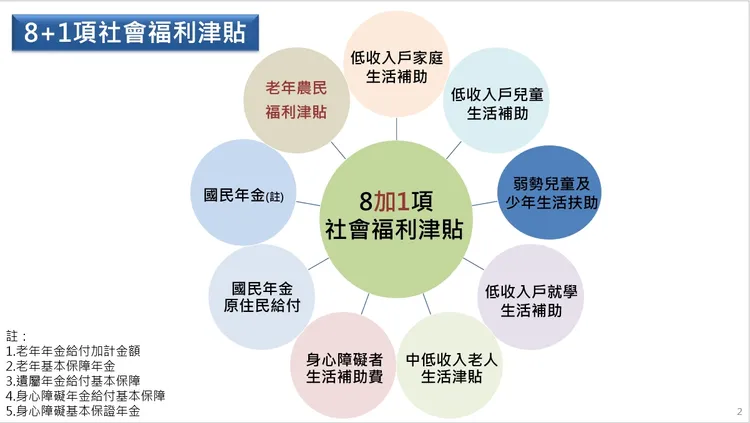 8+1項社會福利津貼

8加1項
社會福利津貼

低收入戶家庭
生活補助

低收入戶兒童
生活補助

弱勢兒童及
少年生活扶助

低收入戶就學
生活補助

中低收入老人
生活津貼

身心障礙者
生活補助費

國民年金
原住民給付

國民年金(註)

老年農民
福利津貼

註：
1.老年年金給付加計金額
2.老年基本保障年金
3.遺屬年金給付基本保障
4.身心障礙年金給付基本保障
5.身心障礙基本保證年金

2